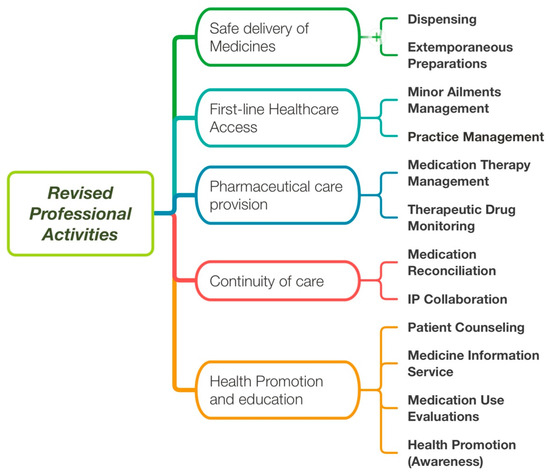 Revised Professional Activities

Safe delivery of Medicines

Dispensing

Extemporaneous Preparations

First-line Healthcare Access

Minor Ailments Management

Practice Management

Pharmaceutical care provision

Medication Therapy Management

Therapeutic Drug Monitoring

Continuity of care

Medication Reconciliation

IP Collaboration

Health Promotion and education

Patient Counseling

Medicine Information Service

Medication Use Evaluations

Health Promotion (Awareness)